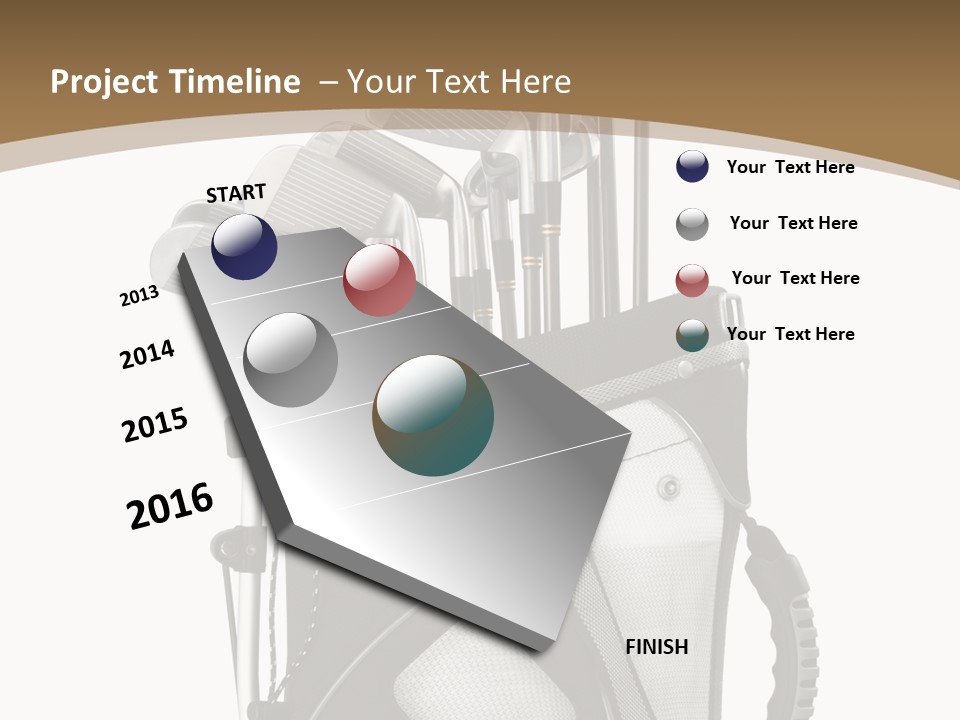 Project Timeline – Your Text Here

START

2013

2014

2015

2016

FINISH

Your Text Here

Your Text Here

Your Text Here

Your Text Here